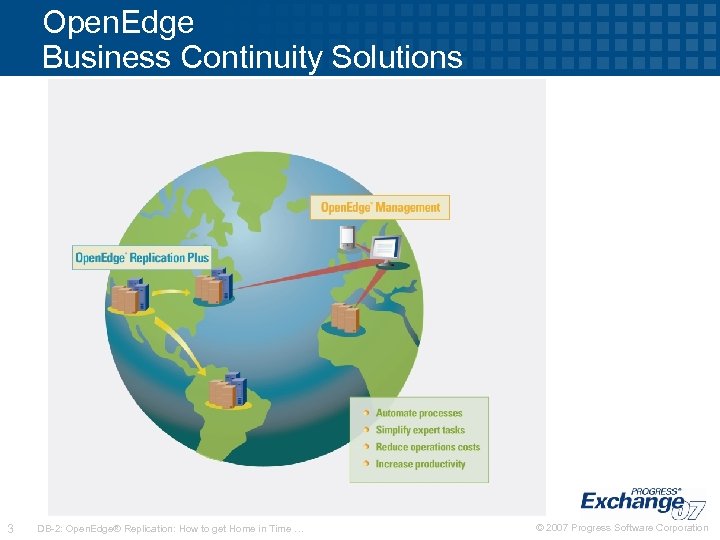 OpenEdge
Business Continuity Solutions

OpenEdge® Management

OpenEdge® Replication Plus

Automate processes
Simplify expert tasks
Reduce operations costs
Increase productivity

PROGRESS®
Exchange 07

3 DB-2: OpenEdge® Replication: How to get Home in Time … © 2007 Progress Software Corporation